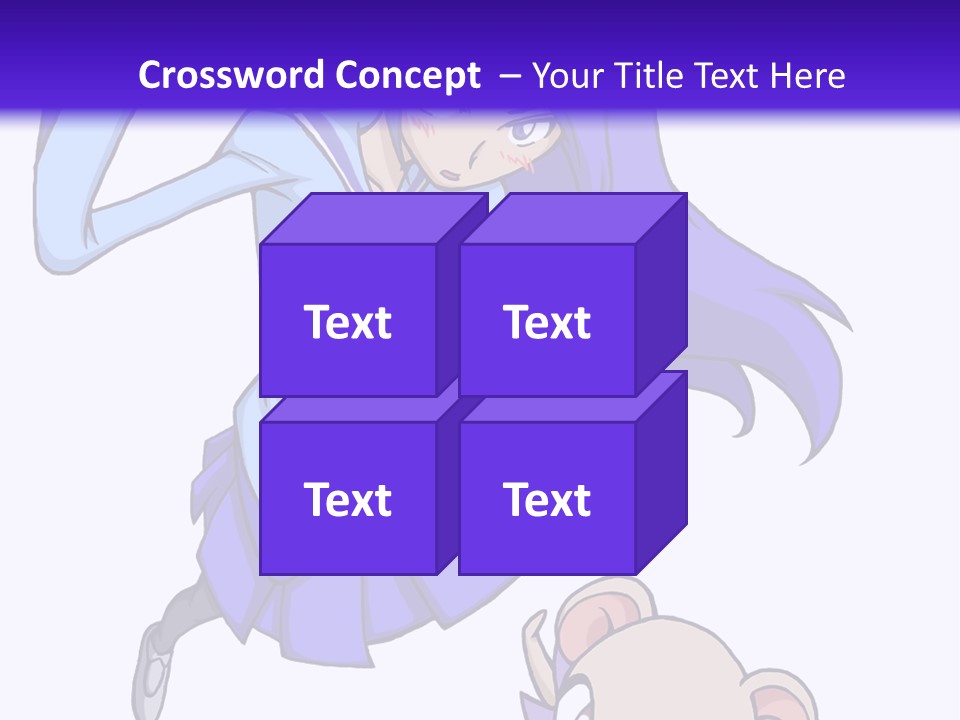 Crossword Concept – Your Title Text Here

Text

Text

Text

Text